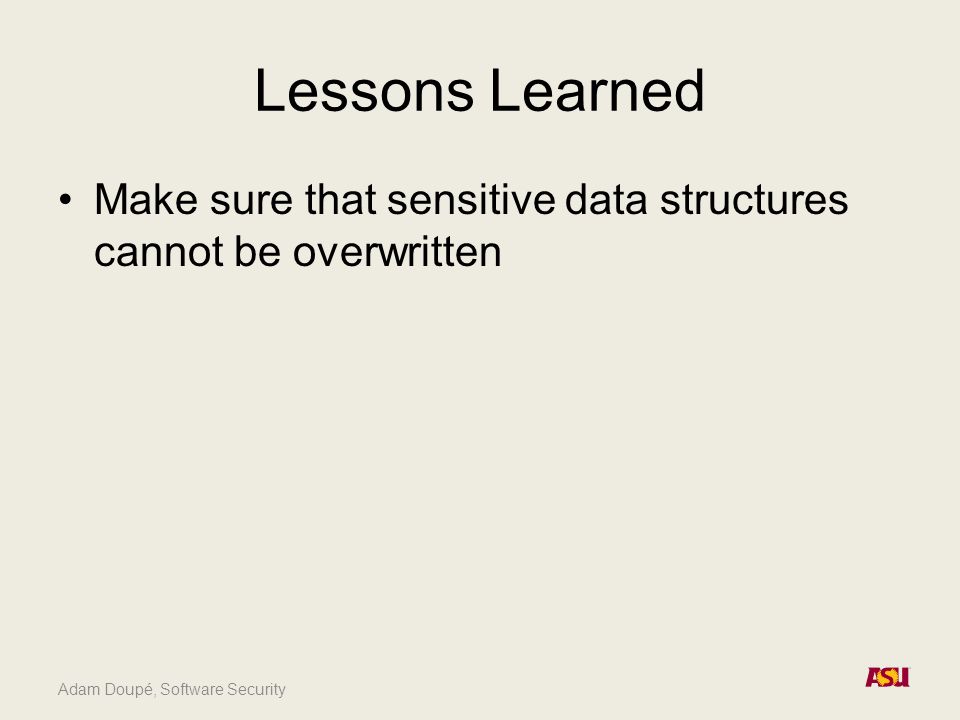 Lessons Learned

• Make sure that sensitive data structures cannot be overwritten

Adam Doupé, Software Security

ASU